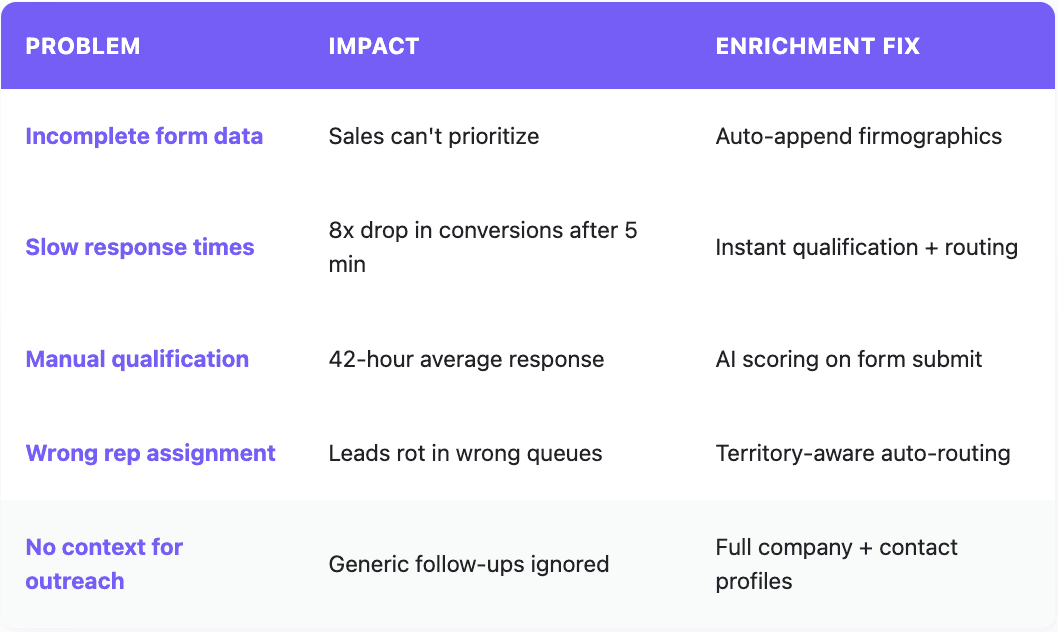 | PROBLEM | IMPACT | ENRICHMENT FIX |
|---|---|---|
| Incomplete form data | Sales can't prioritize | Auto-append firmographics |
| Slow response times | 8x drop in conversions after 5 min | Instant qualification + routing |
| Manual qualification | 42-hour average response | AI scoring on form submit |
| Wrong rep assignment | Leads rot in wrong queues | Territory-aware auto-routing |
| No context for outreach | Generic follow-ups ignored | Full company + contact profiles |